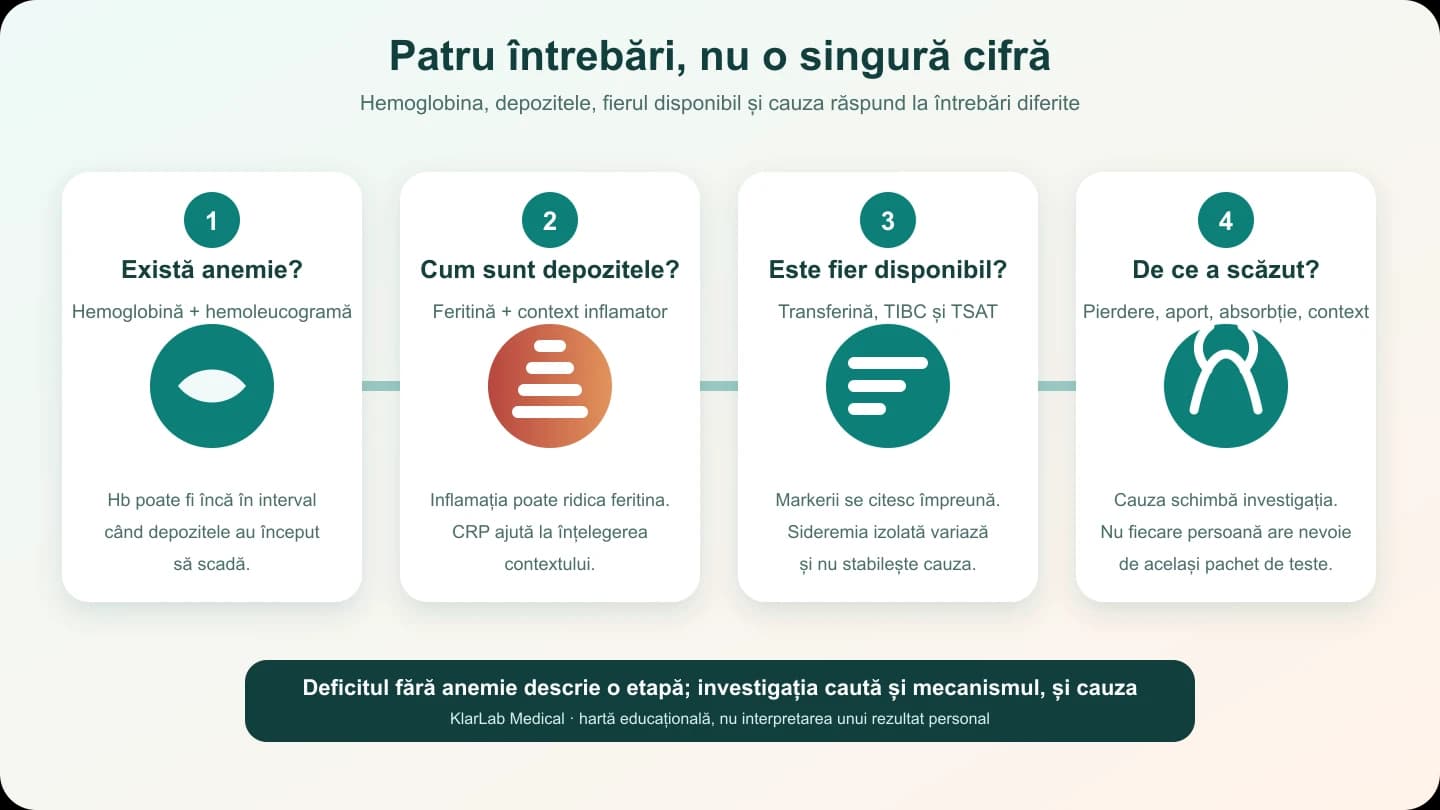 Patru întrebări, nu o singură cifră

Hemoglobina, depozitele, fierul disponibil și cauza răspund la întrebări diferite

1
Există anemie?
Hemoglobină + hemoleucogramă
Hb poate fi încă în interval când depozitele au început să scadă.

2
Cum sunt depozitele?
Feritină + context inflamator
Inflamația poate ridica feritina. CRP ajută la înțelegerea contextului.

3
Este fier disponibil?
Transferină, TIBC și TSAT
Markerii se citesc împreună. Sideremia izolată variază și nu stabilește cauza.

4
De ce a scăzut?
Pierdere, aport, absorbție, context
Cauza schimbă investigația. Nu fiecare persoană are nevoie de același pachet de teste.

Deficitul fără anemie descrie o etapă; investigația caută și mecanismul, și cauza
KlarLab Medical · hartă educațională, nu interpretarea unui rezultat personal